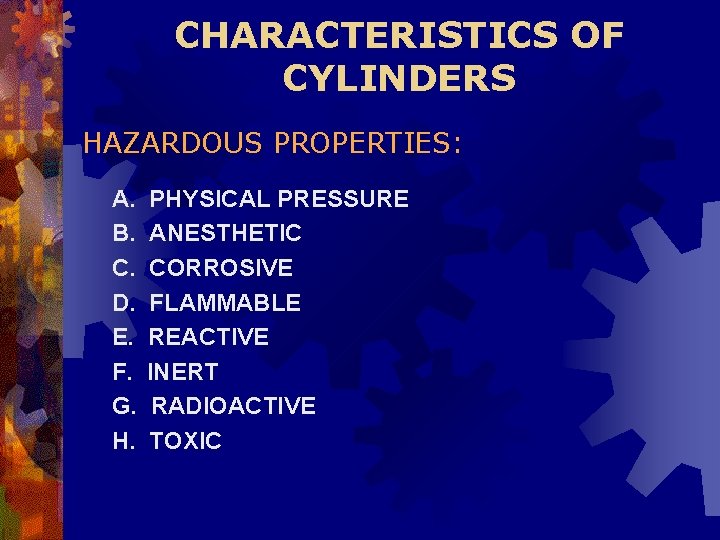 CHARACTERISTICS OF CYLINDERS

HAZARDOUS PROPERTIES:

A. PHYSICAL PRESSURE
B. ANESTHETIC
C. CORROSIVE
D. FLAMMABLE
E. REACTIVE
F. INERT
G. RADIOACTIVE
H. TOXIC